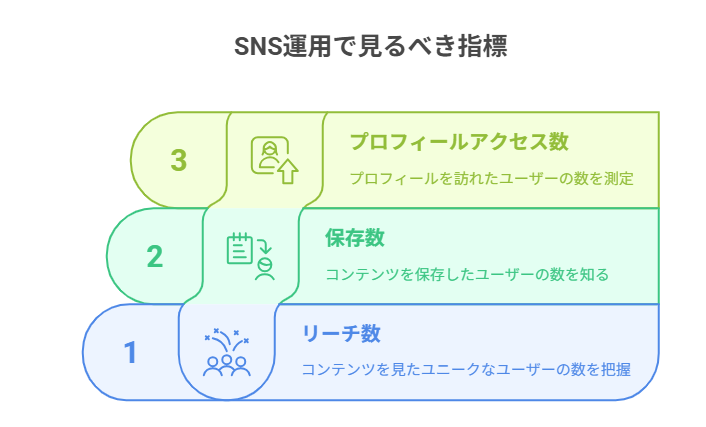 SNS運用で見るべき指標

3

プロフィールアクセス数

プロフィールを訪れたユーザーの数を測定

2

保存数

コンテンツを保存したユーザーの数を知る

1

リーチ数

コンテンツを見たユニークなユーザーの数を把握